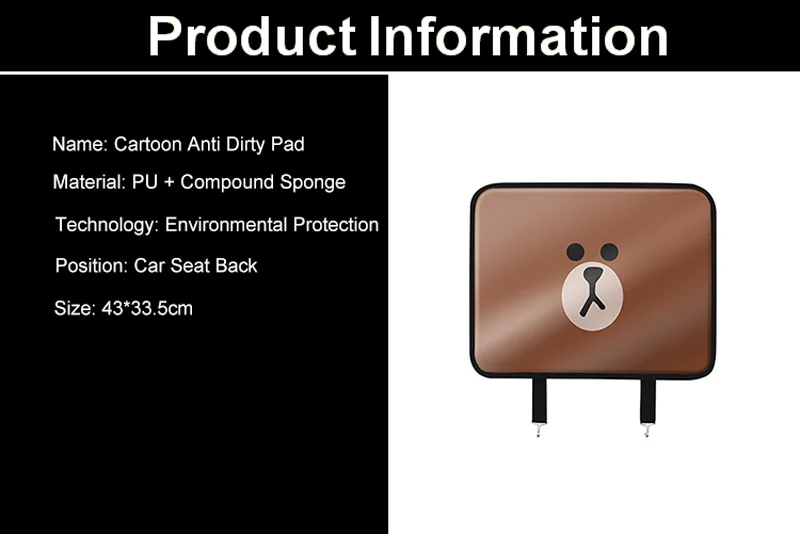 Product Information

Name: Cartoon Anti Dirty Pad

Material: PU + Compound Sponge

Technology: Environmental Protection

Position: Car Seat Back

Size: 43*33.5cm